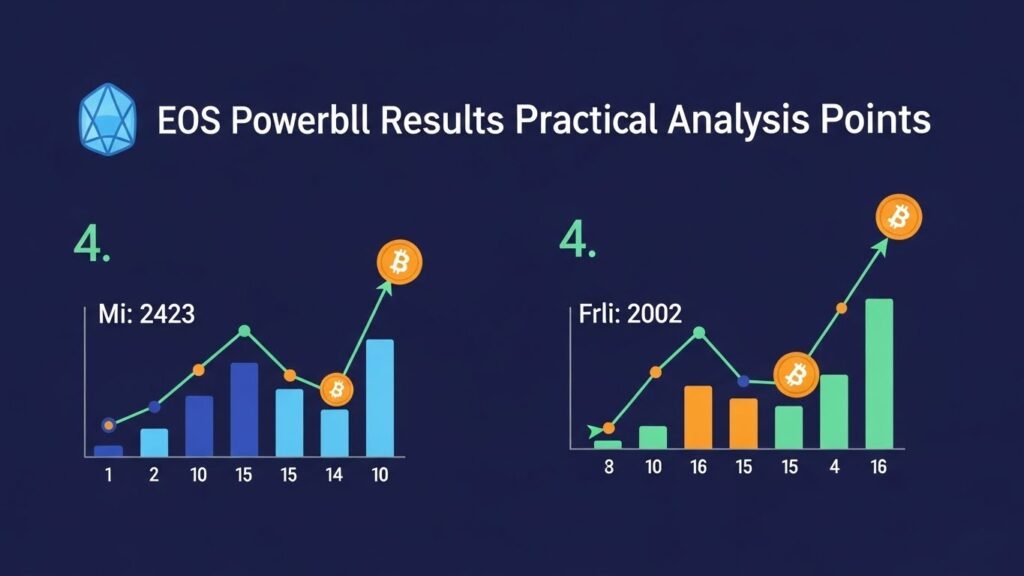 EOS Powerbll Results Practical Analysis Points

4.

Mi: 2423

1 2 10 15 15 14 10

4.

Frli: 2002

8 10 16 15 15 4 16